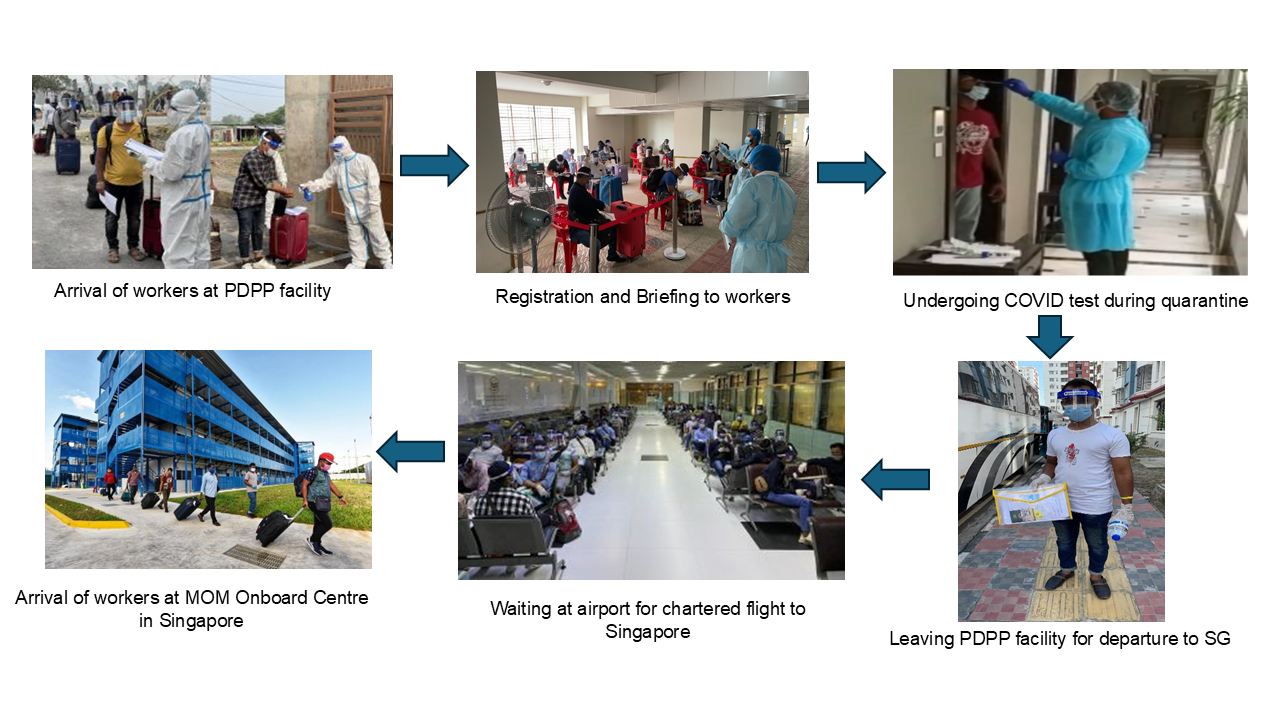 Arrival of workers at PDPP facility

Registration and Briefing to workers

Undergoing COVID test during quarantine

Leaving PDPP facility for departure to SG

Waiting at airport for chartered flight to Singapore

Arrival of workers at MOM Onboard Centre in Singapore